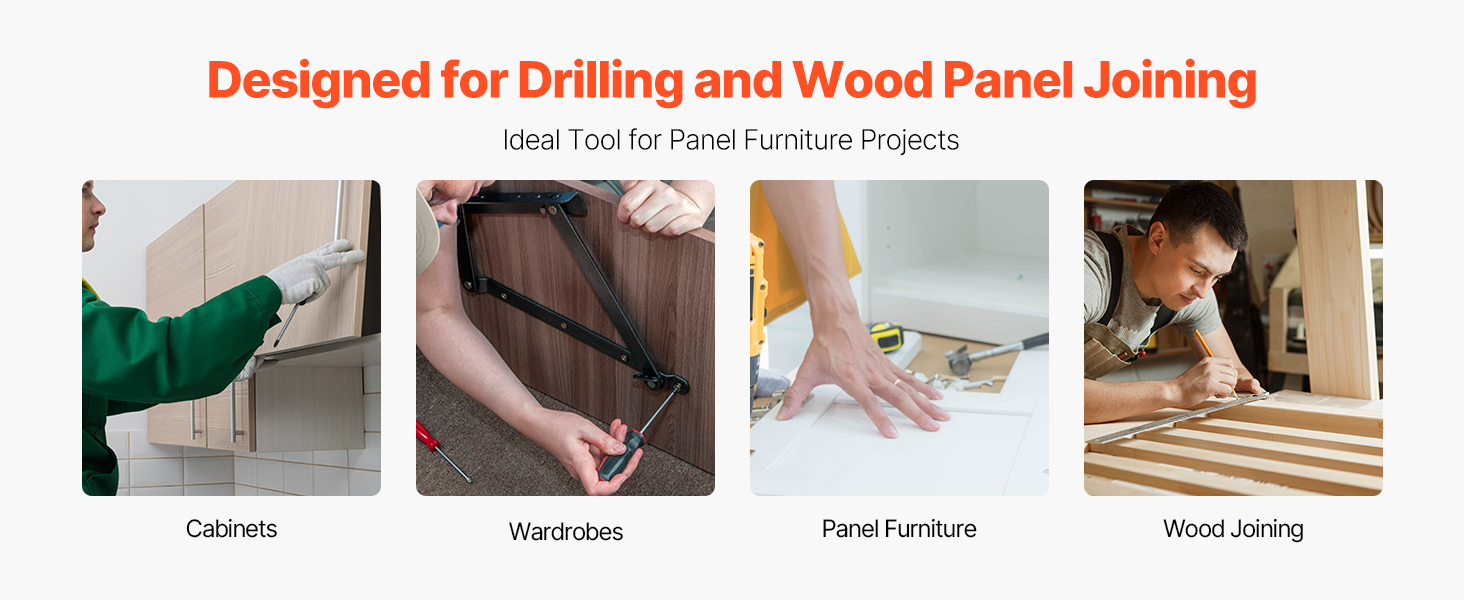 Designed for Drilling and Wood Panel Joining

Ideal Tool for Panel Furniture Projects

Cabinets

Wardrobes

Panel Furniture

Wood Joining